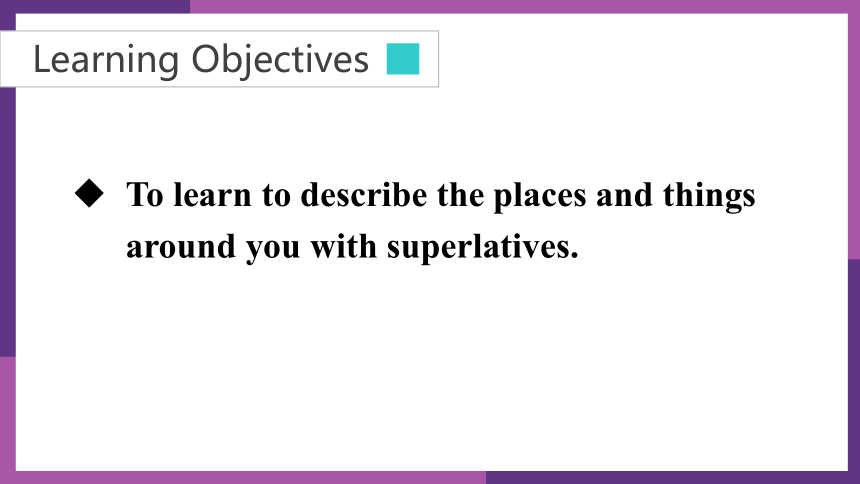 Learning Objectives

◆ To learn to describe the places and things around you with superlatives.